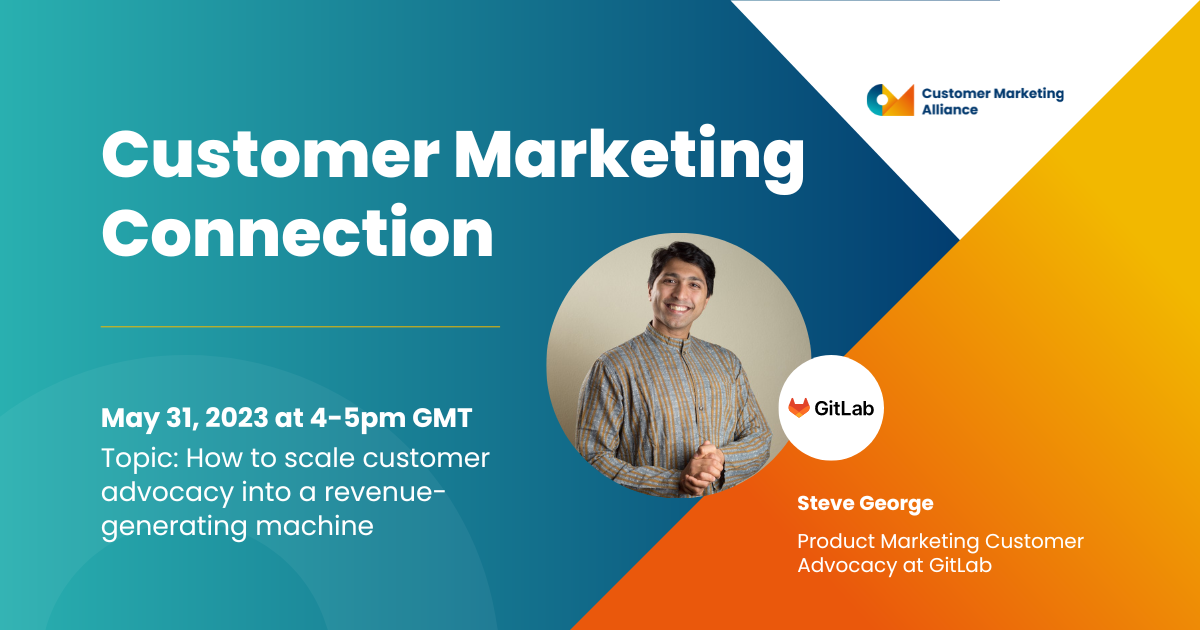 Customer Marketing Alliance

Customer Marketing Connection

May 31, 2023 at 4-5pm GMT

Topic: How to scale customer advocacy into a revenue-generating machine

GitLab

Steve George

Product Marketing Customer Advocacy at GitLab